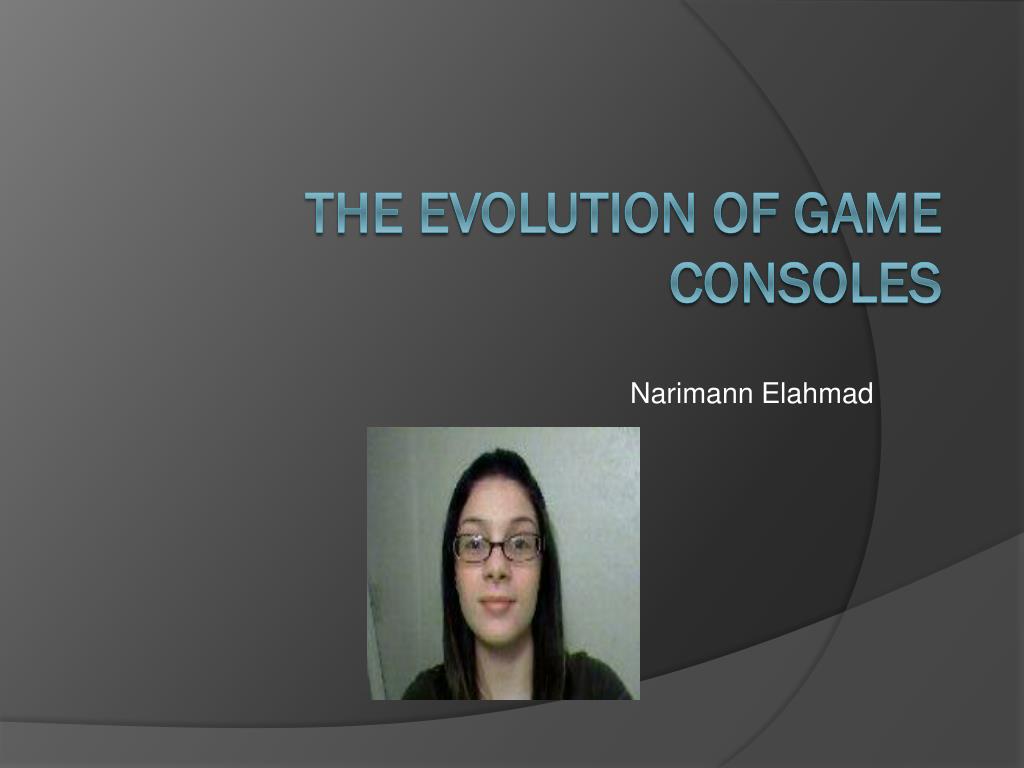 THE EVOLUTION OF GAME CONSOLES

Narimann Elahmad